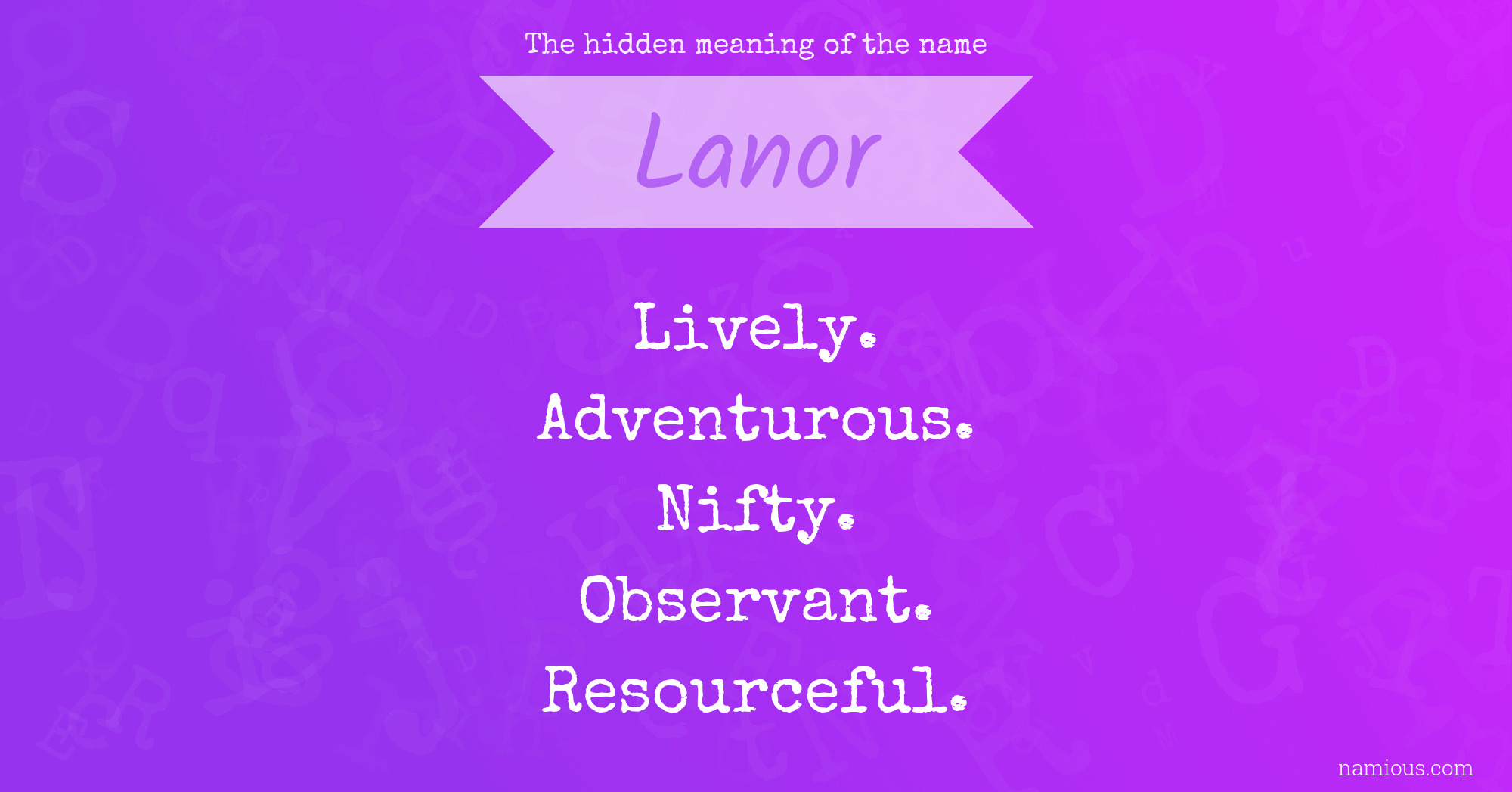 The hidden meaning of the name

Lanor

Lively.
Adventurous.
Nifty.
Observant.
Resourceful.

namious.com